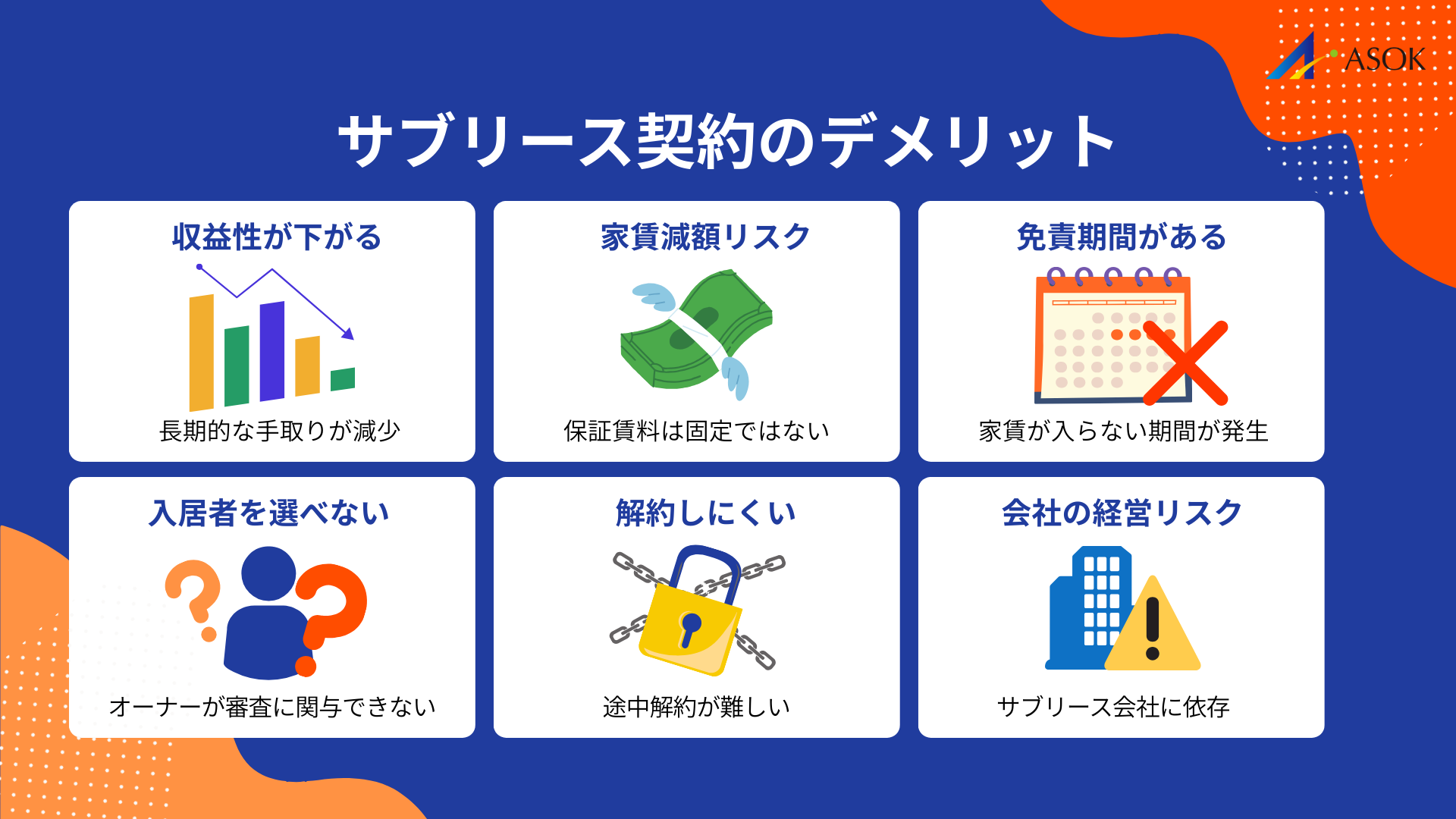 ASOK

サブリース契約のデメリット

収益性が下がる

長期的な手取りが減少

家賃減額リスク

保証賃料は固定ではない

免責期間がある

家賃が入らない期間が発生

入居者を選べない

オーナーが審査に関与できない

解約しにくい

途中解約が難しい

会社の経営リスク

サブリース会社に依存